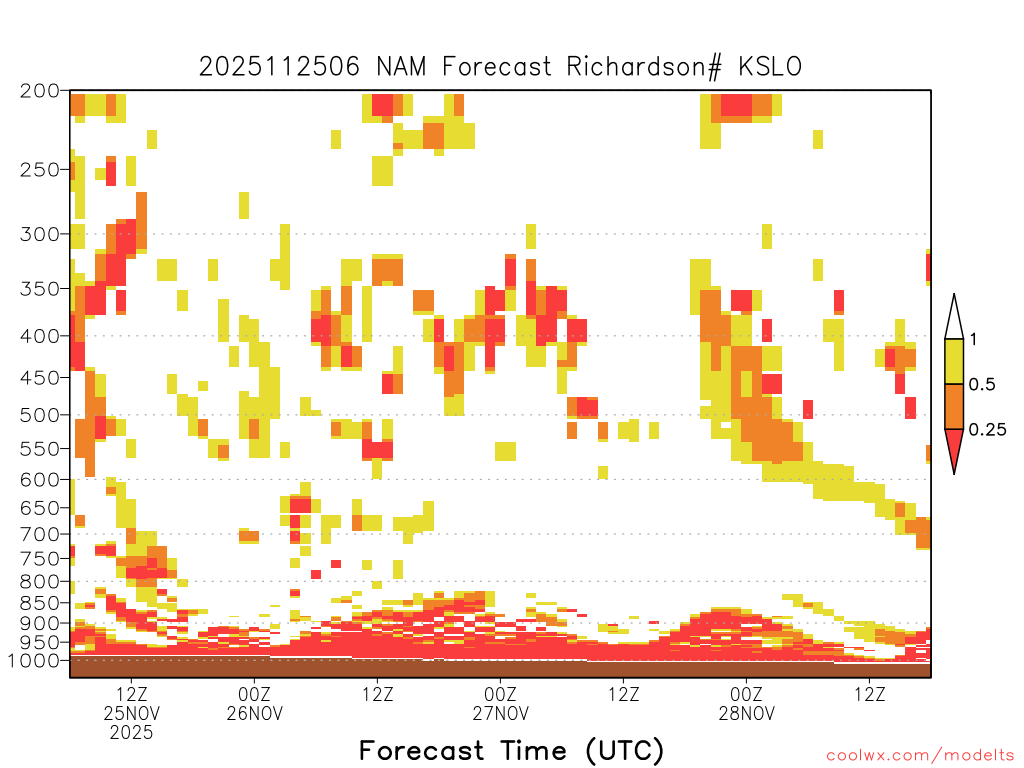 2025112506 NAM Forecast Richardson# KSLO

200
250
300
350
400
450
500
550
600
650
700
750
800
850
900
950
1000

1
0.5
0.25

12Z 25NOV 2025
00Z 26NOV
12Z
00Z 27NOV
12Z
00Z 28NOV
12Z

Forecast Time (UTC)

coolwx.com/modelts